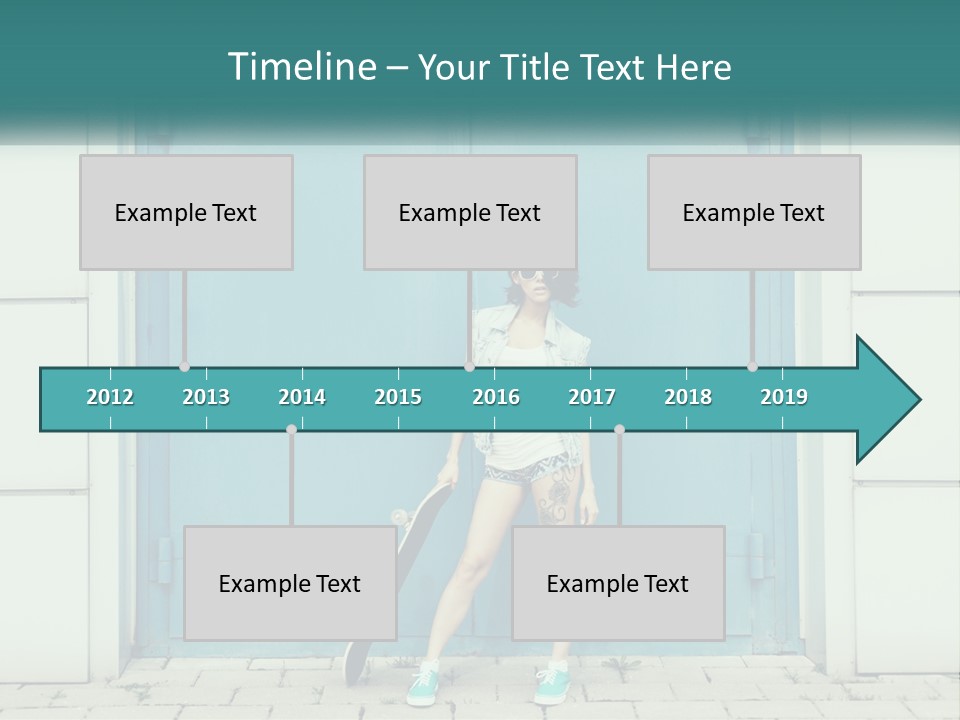 Timeline – Your Title Text Here

Example Text

Example Text

Example Text

2012 2013 2014 2015 2016 2017 2018 2019

Example Text

Example Text